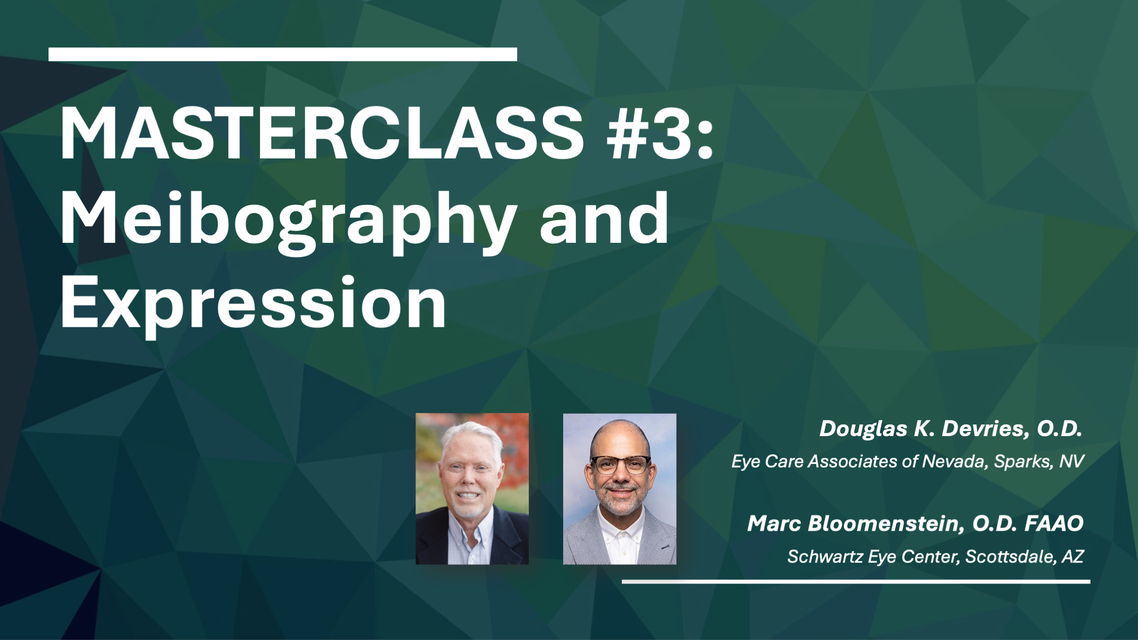 MASTERCLASS #3: Meibography and Expression

Douglas K. Devries, O.D.

Eye Care Associates of Nevada, Sparks, NV

Marc Bloomenstein, O.D. FAAO

Schwartz Eye Center, Scottsdale, AZ